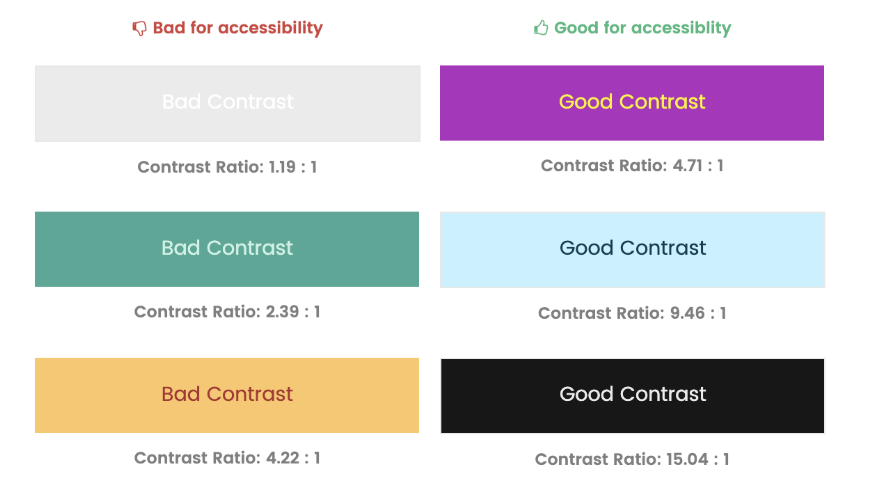 Bad for accessibility

Bad Contrast

Contrast Ratio: 1.19 : 1

Bad Contrast

Contrast Ratio: 2.39 : 1

Bad Contrast

Contrast Ratio: 4.22 : 1

Good for accessiblity

Good Contrast

Contrast Ratio: 4.71 : 1

Good Contrast

Contrast Ratio: 9.46 : 1

Good Contrast

Contrast Ratio: 15.04 : 1